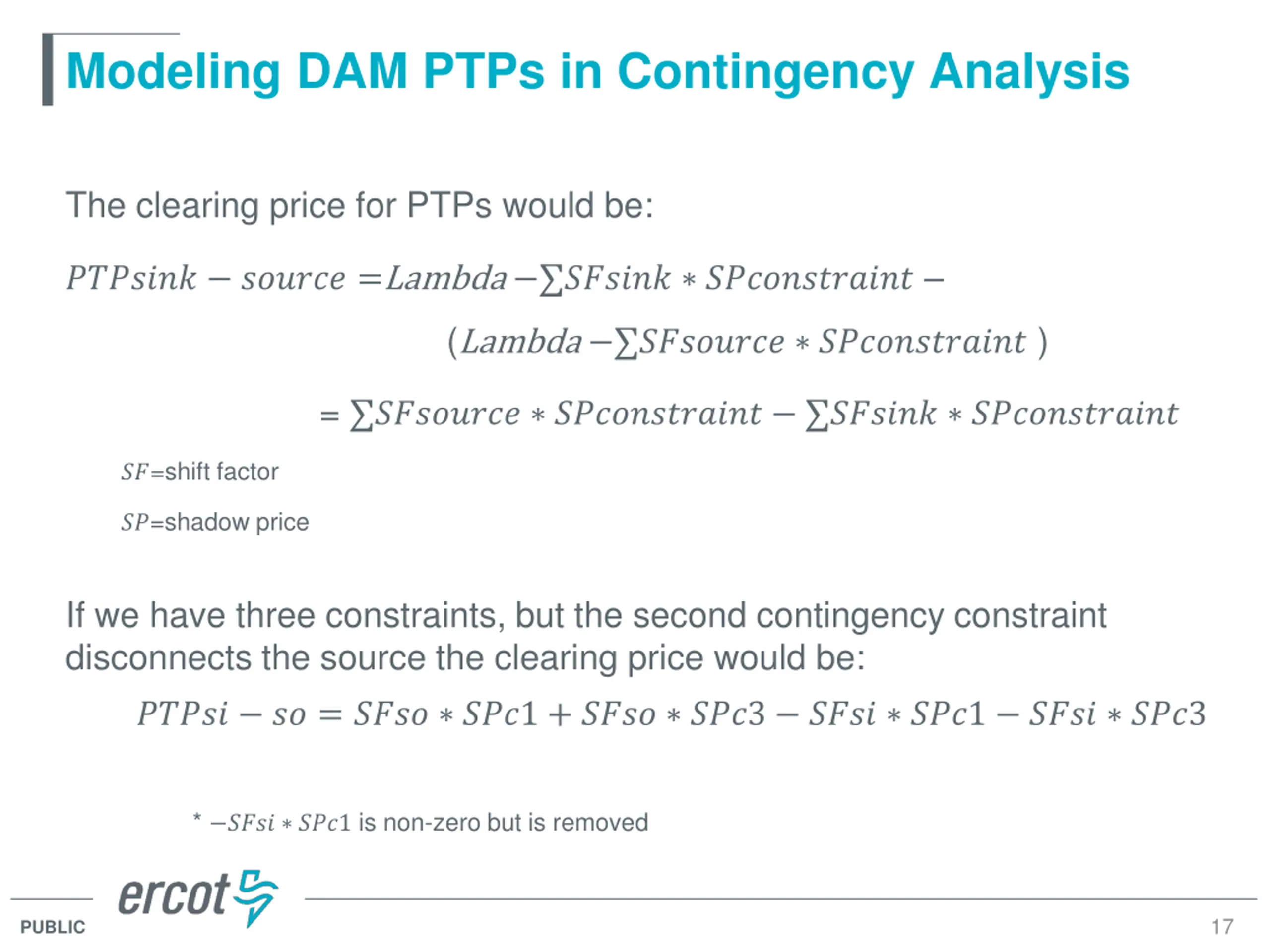 Modeling DAM PTPs in Contingency Analysis

The clearing price for PTPs would be:

$PTPsink - source = Lambda - \sum SFsink * SPconstraint -$

$(Lambda - \sum SFsource * SPconstraint)$

$= \sum SFsource * SPconstraint - \sum SFsink * SPconstraint$

$SF$=shift factor

$SP$=shadow price

If we have three constraints, but the second contingency constraint disconnects the source the clearing price would be:

$PTPsi - so = SFso * SPc1 + SFso * SPc3 - SFsi * SPc1 - SFsi * SPc3$

* $-SFsi * SPc1$ is non-zero but is removed

ercot

PUBLIC

17